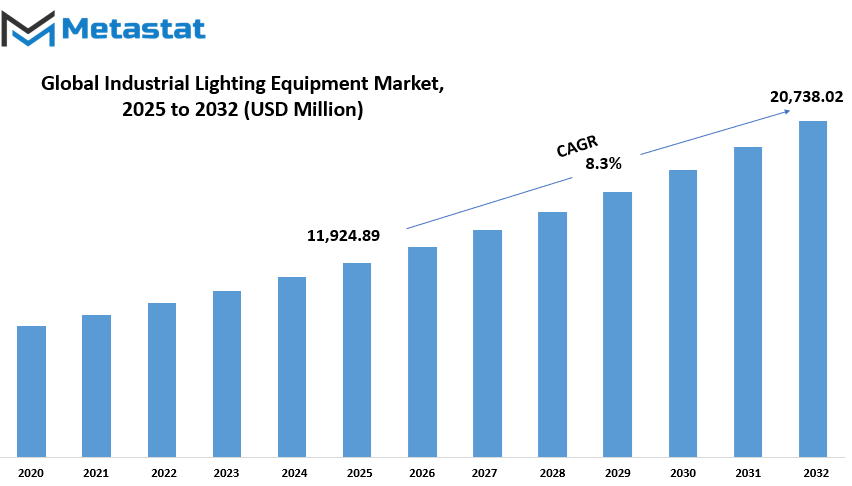 Metastat

Global Industrial Lighting Equipment Market, 2025 to 2032 (USD Million)

20,738.02

CAGR 8.3%

11,924.89

2020 2021 2022 2023 2024 2025 2026 2027 2028 2029 2030 2031 2032